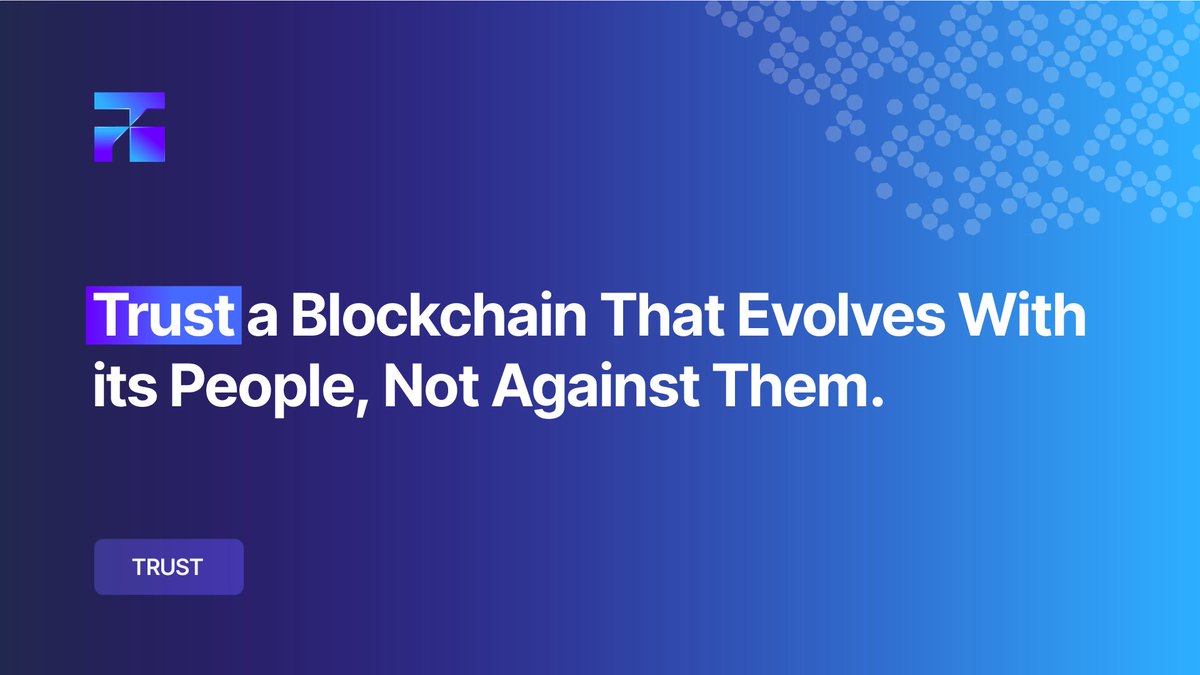 Trust a Blockchain That Evolves With its People, Not Against Them.

TRUST